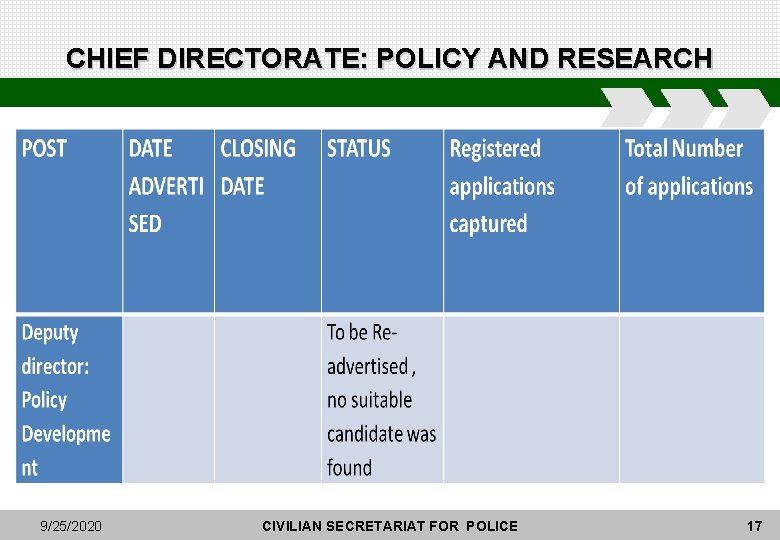 CHIEF DIRECTORATE: POLICY AND RESEARCH

| POST | DATE ADVERTISED | CLOSING DATE | STATUS | Registered applications captured | Total Number of applications |
|---|---|---|---|---|---|
| Deputy director: Policy Development | | | To be Re-advertised , no suitable candidate was found | | |

9/25/2020 CIVILIAN SECRETARIAT FOR POLICE 17